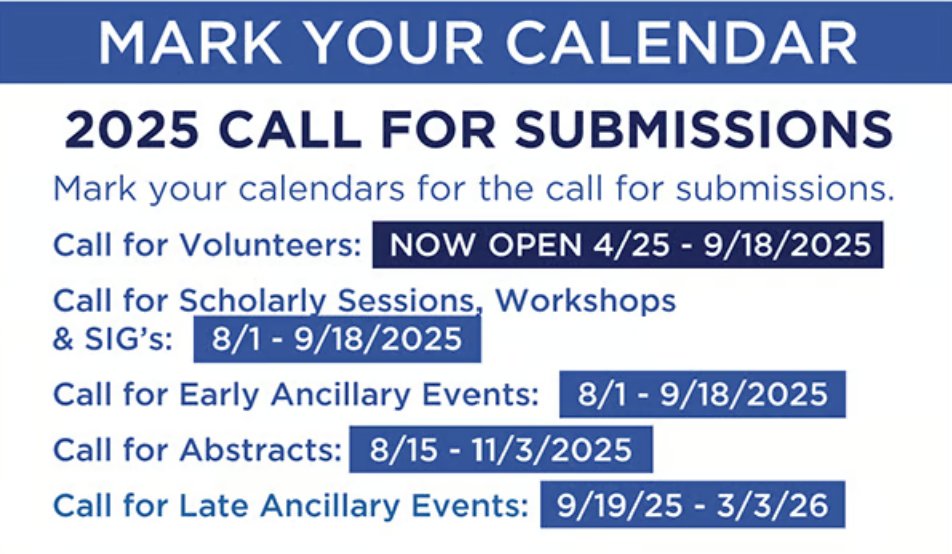 MARK YOUR CALENDAR

2025 CALL FOR SUBMISSIONS

Mark your calendars for the call for submissions.

Call for Volunteers: NOW OPEN 4/25 - 9/18/2025

Call for Scholarly Sessions, Workshops & SIG's: 8/1 - 9/18/2025

Call for Early Ancillary Events: 8/1 - 9/18/2025

Call for Abstracts: 8/15 - 11/3/2025

Call for Late Ancillary Events: 9/19/25 - 3/3/26